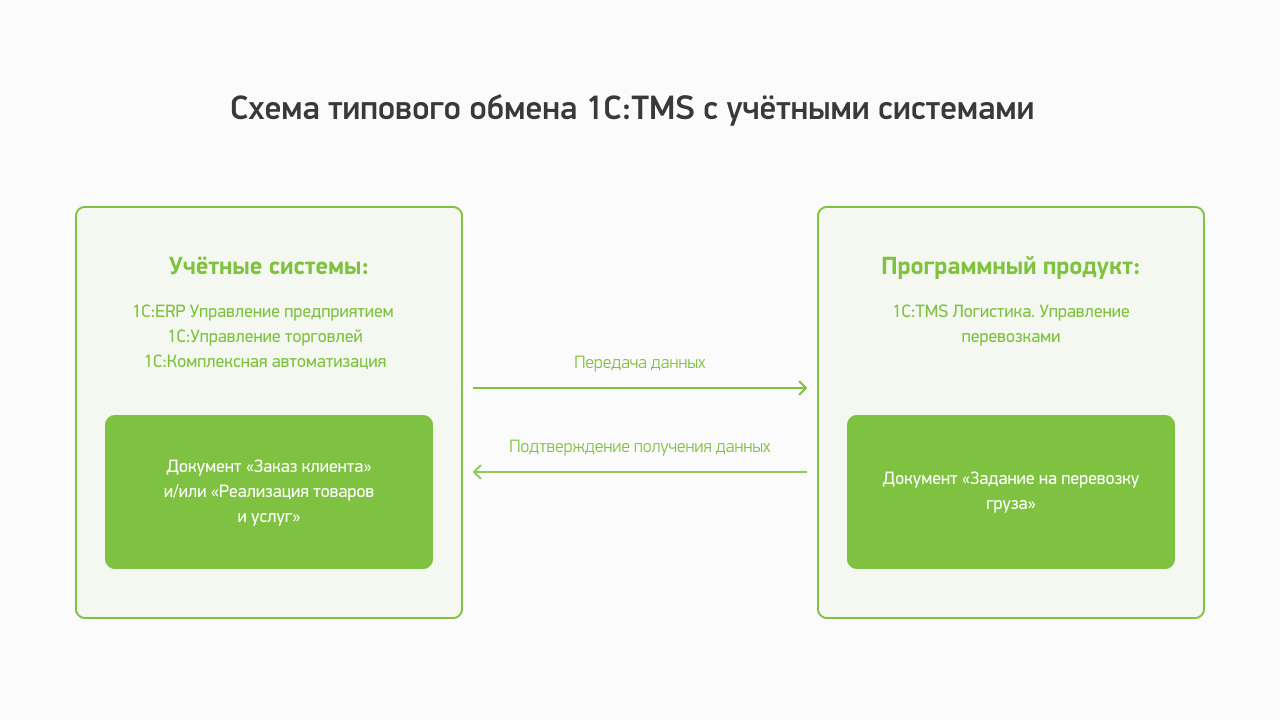 Схема типового обмена 1С:TMS с учётными системами

Учётные системы:

1С:ERP Управление предприятием
1С:Управление торговлей
1С:Комплексная автоматизация

Документ «Заказ клиента» и/или «Реализация товаров и услуг»

Передача данных

Подтверждение получения данных

Программный продукт:

1С:TMS Логистика. Управление перевозками

Документ «Задание на перевозку груза»